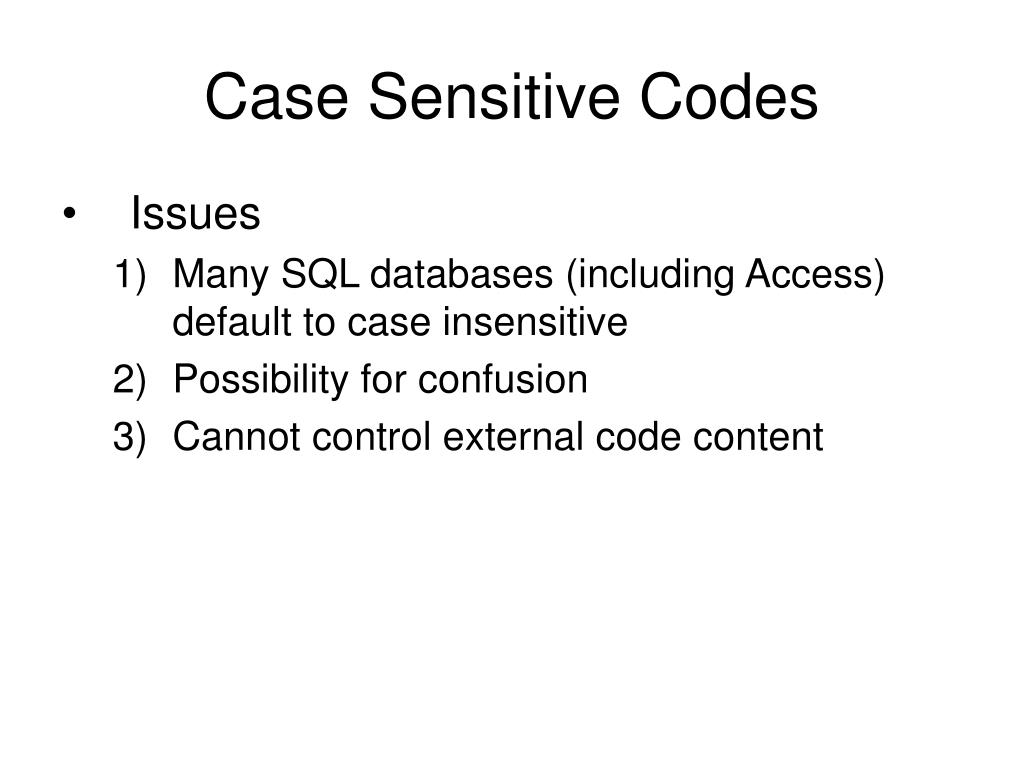 Case Sensitive Codes

• Issues
1) Many SQL databases (including Access) default to case insensitive
2) Possibility for confusion
3) Cannot control external code content